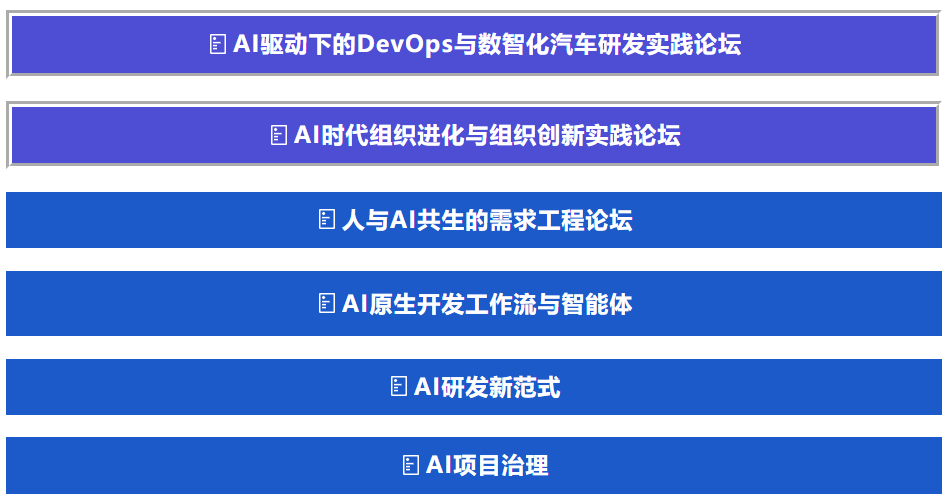 AI驱动下的DevOps与数智化汽车研发实践论坛

AI时代组织进化与组织创新实践论坛

人与AI共生的需求工程论坛

AI原生开发工作流与智能体

AI研发新范式

AI项目治理